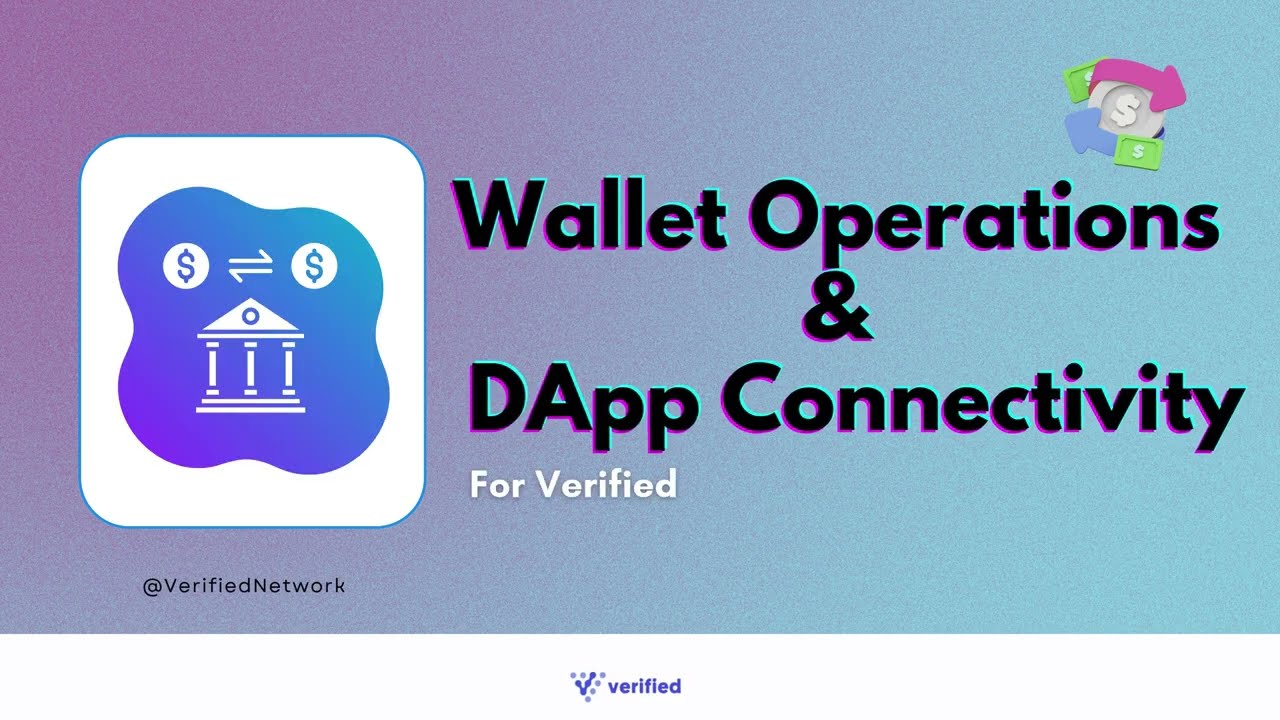 Wallet Operations
&
DApp Connectivity

For Verified

@VerifiedNetwork

verified